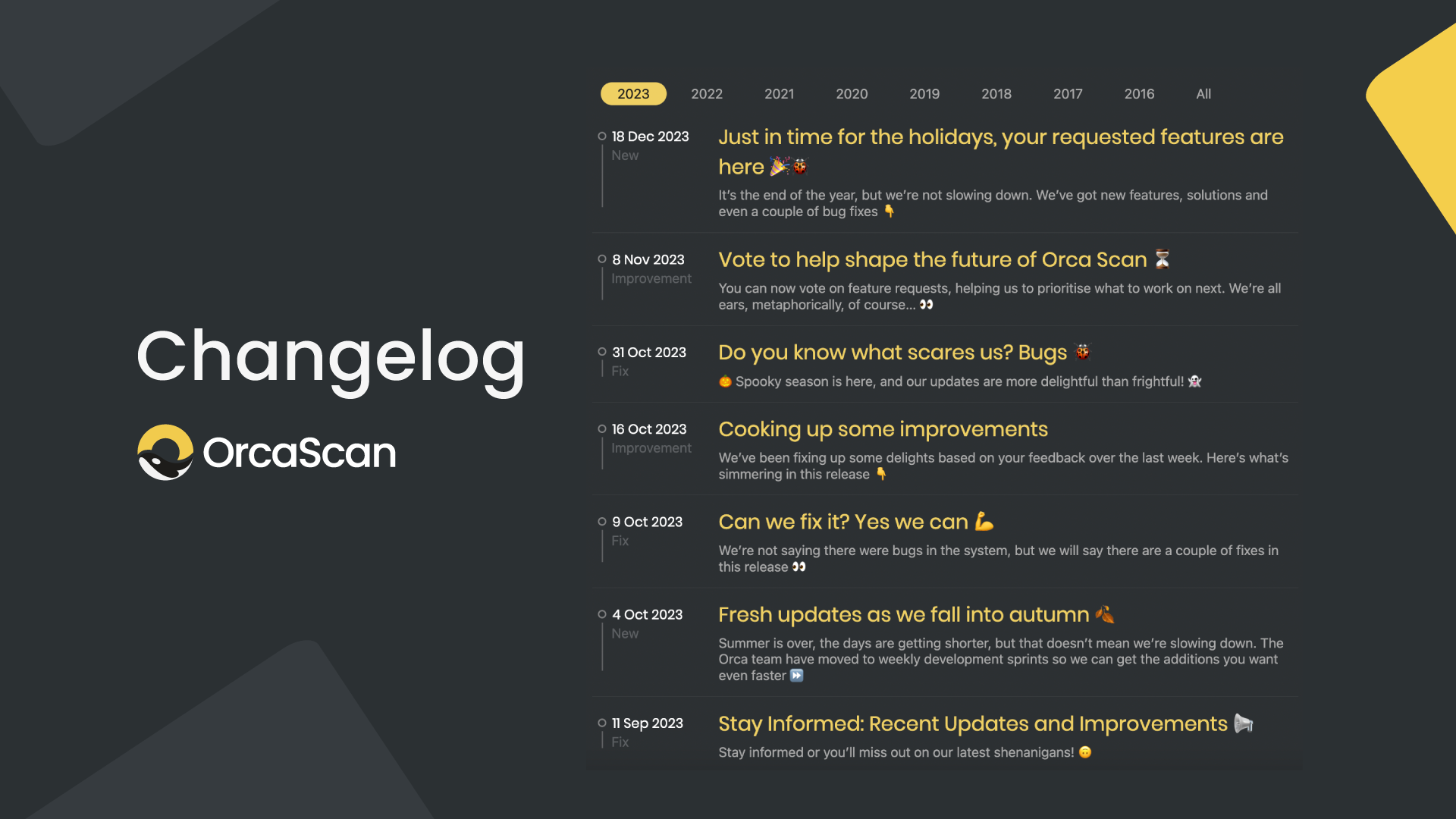 Changelog

OrcaScan

2023 2022 2021 2020 2019 2018 2017 2016 All

18 Dec 2023
New

Just in time for the holidays, your requested features are here 🎉🐞

It's the end of the year, but we're not slowing down. We've got new features, solutions and even a couple of bug fixes 👇

8 Nov 2023
Improvement

Vote to help shape the future of Orca Scan ⏳

You can now vote on feature requests, helping us to prioritise what to work on next. We're all ears, metaphorically, of course... 👀

31 Oct 2023
Fix

Do you know what scares us? Bugs 🐞

🎃 Spooky season is here, and our updates are more delightful than frightful! 👻

16 Oct 2023
Improvement

Cooking up some improvements

We've been fixing up some delights based on your feedback over the last week. Here's what's simmering in this release 👇

9 Oct 2023
Fix

Can we fix it? Yes we can 💪

We're not saying there were bugs in the system, but we will say there are a couple of fixes in this release 👀

4 Oct 2023
New

Fresh updates as we fall into autumn 🍂

Summer is over, the days are getting shorter, but that doesn't mean we're slowing down. The Orca team have moved to weekly development sprints so we can get the additions you want even faster ⏩

11 Sep 2023
Fix

Stay Informed: Recent Updates and Improvements 📢

Stay informed or you'll miss out on our latest shenanigans! 🙃